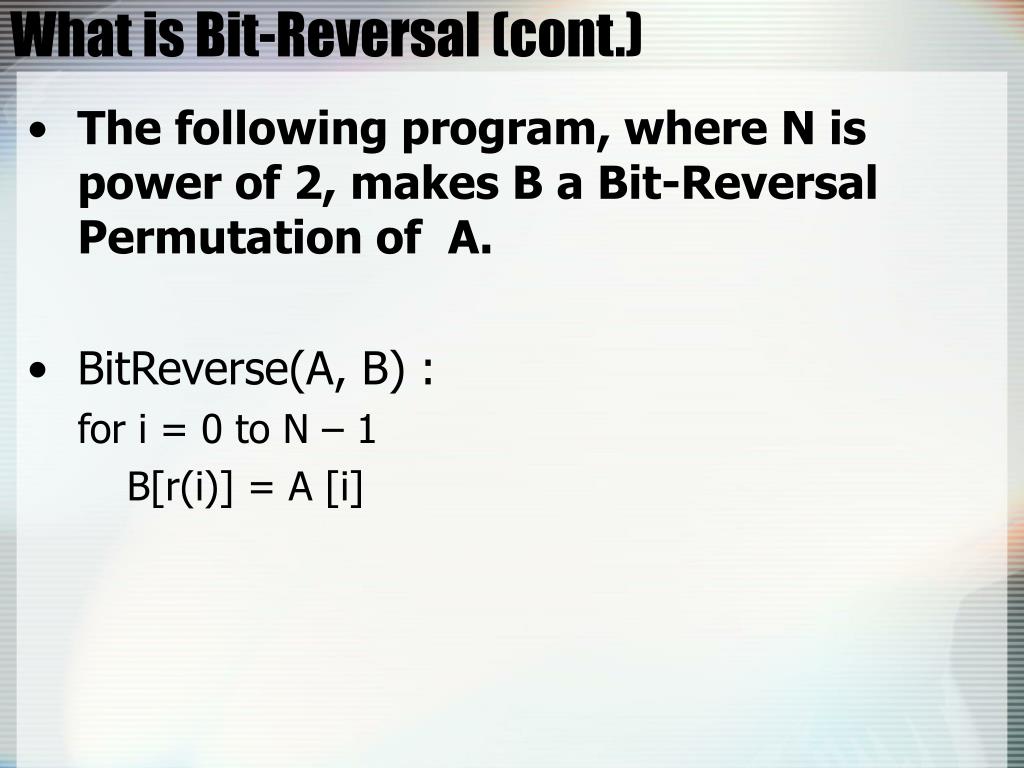 What is Bit-Reversal (cont.)

• The following program, where N is power of 2, makes B a Bit-Reversal Permutation of A.

• BitReverse(A, B) :

for i = 0 to N – 1

B[r(i)] = A [i]